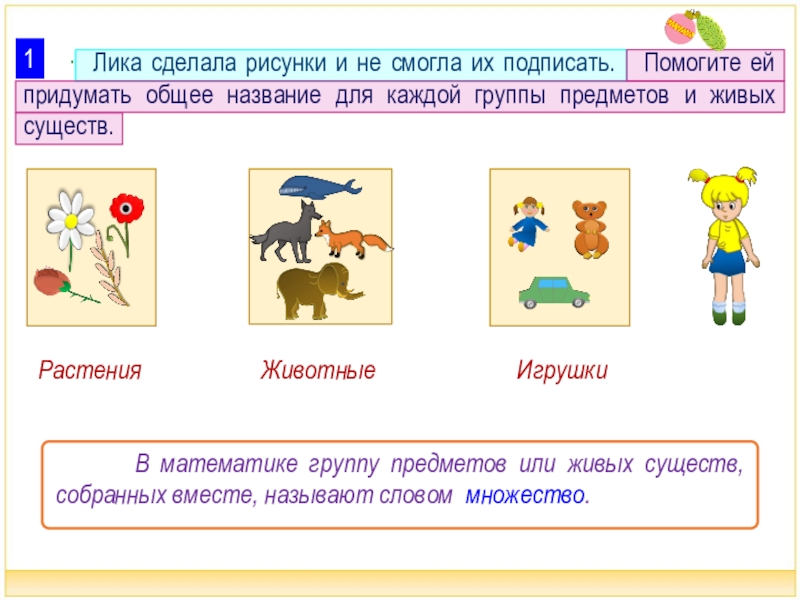 1

Лика сделала рисунки и не смогла их подписать. Помогите ей придумать общее название для каждой группы предметов и живых существ.

Растения

Животные

Игрушки

В математике группу предметов или живых существ, собранных вместе, называют словом множество.